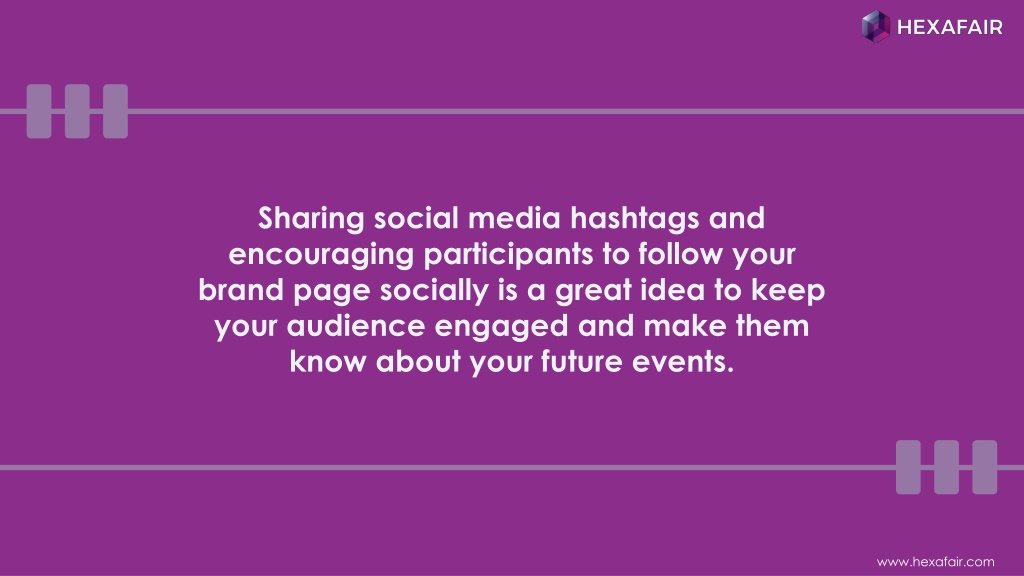 HEXAFAIR

Sharing social media hashtags and encouraging participants to follow your brand page socially is a great idea to keep your audience engaged and make them know about your future events.

www.hexafair.com